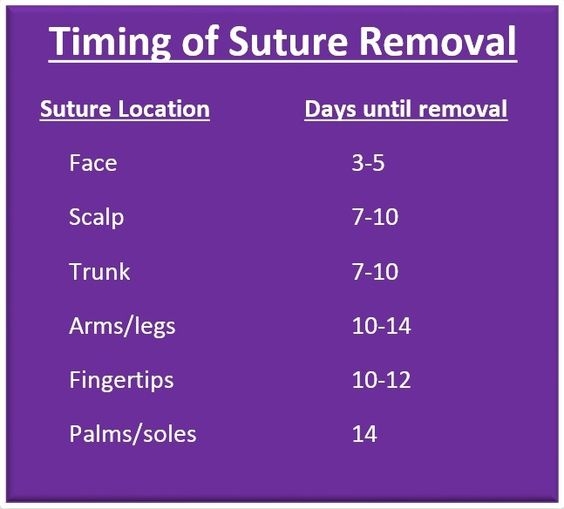 Timing of Suture Removal

| Suture Location | Days until removal |
|---|---|
| Face | 3-5 |
| Scalp | 7-10 |
| Trunk | 7-10 |
| Arms/legs | 10-14 |
| Fingertips | 10-12 |
| Palms/soles | 14 |